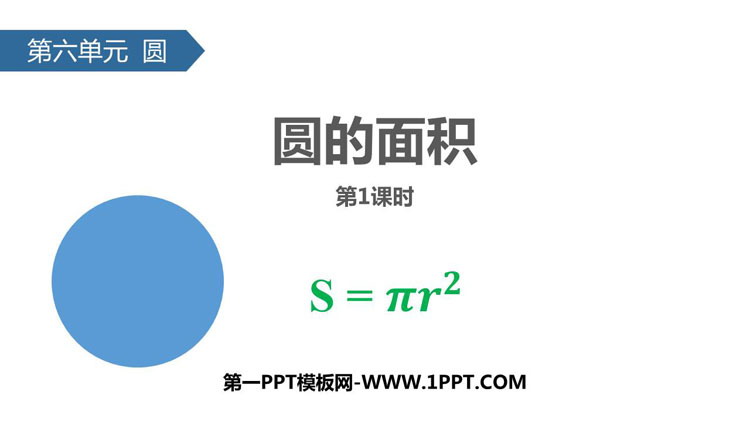 第六单元 圆

圆的面积

第1课时

$S = \pi r^2$

第一PPT模板网-WWW.1PPT.COM